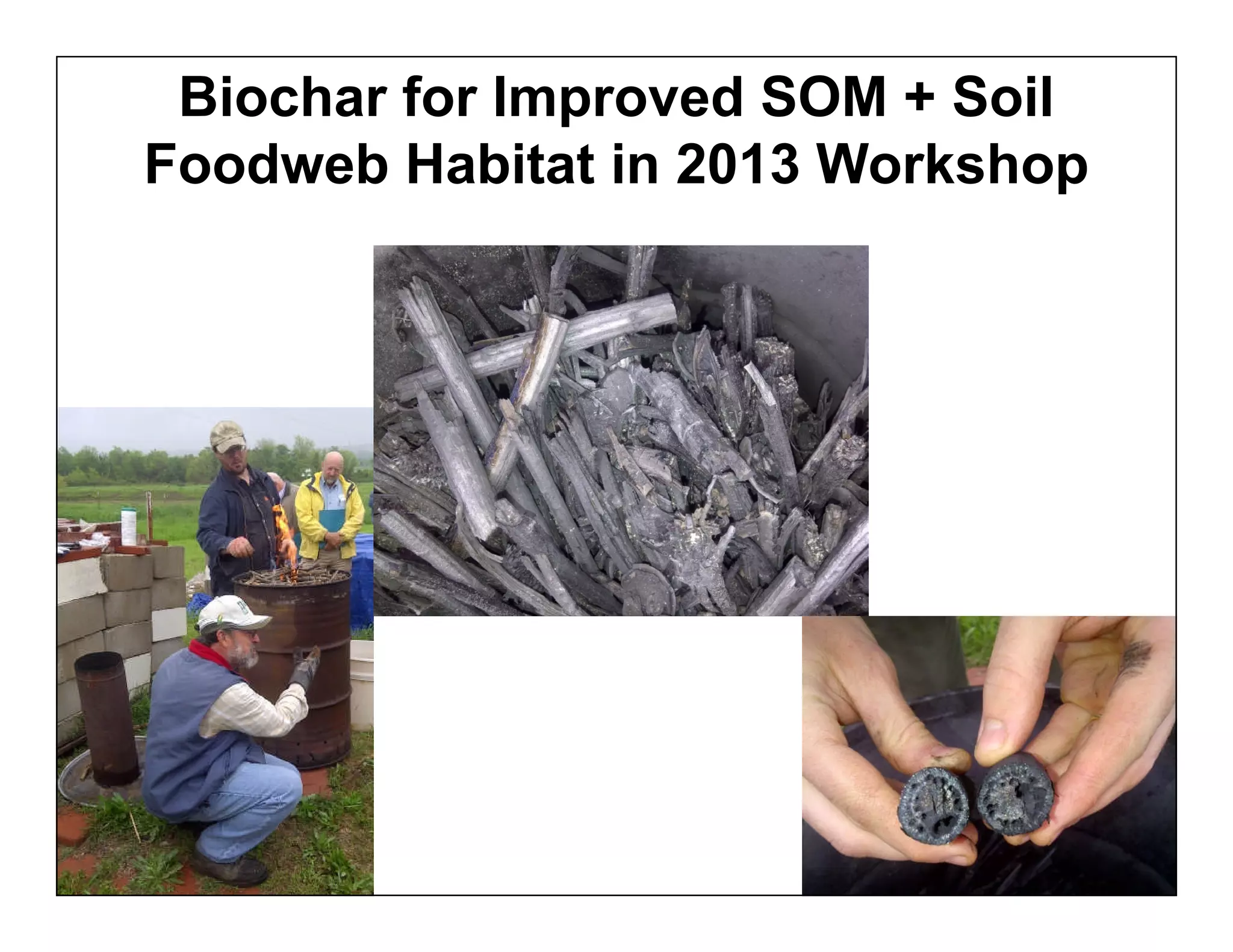 Biochar for Improved SOM + Soil Foodweb Habitat in 2013 Workshop